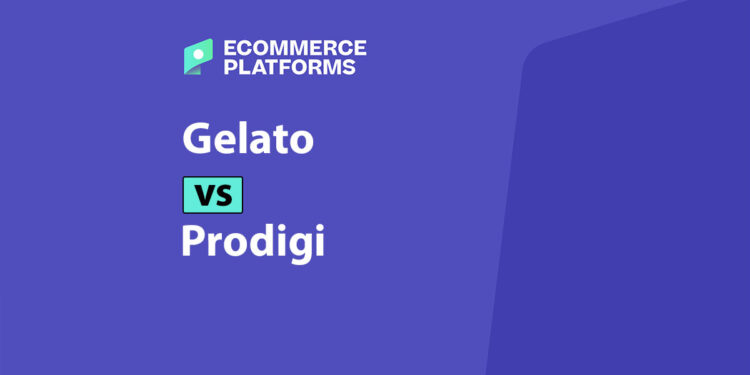 ECOMMERCE PLATFORMS

Gelato

VS

Prodigi